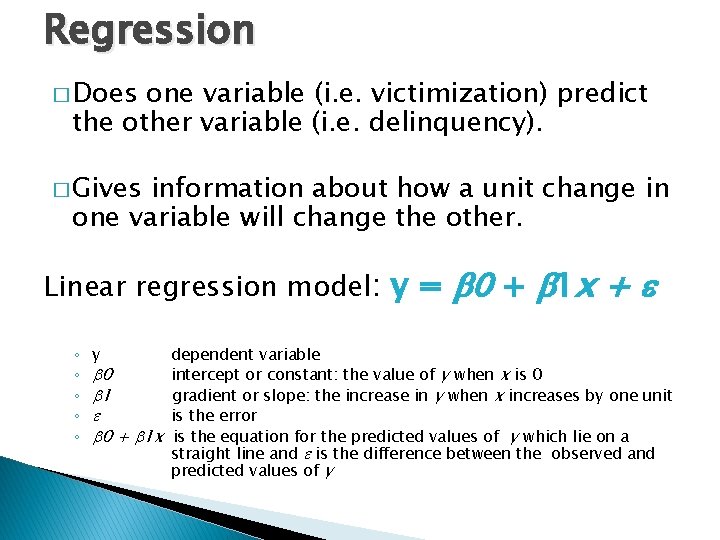 Regression

□ Does one variable (i.e. victimization) predict the other variable (i.e. delinquency).

□ Gives information about how a unit change in one variable will change the other.

Linear regression model: $y = \beta 0 + \beta 1 x + \varepsilon$

◦ y dependent variable
◦ $\beta 0$ intercept or constant: the value of $y$ when $x$ is 0
◦ $\beta 1$ gradient or slope: the increase in $y$ when $x$ increases by one unit
◦ $\varepsilon$ is the error
◦ $\beta 0 + \beta 1 x$ is the equation for the predicted values of $y$ which lie on a straight line and $\varepsilon$ is the difference between the observed and predicted values of $y$